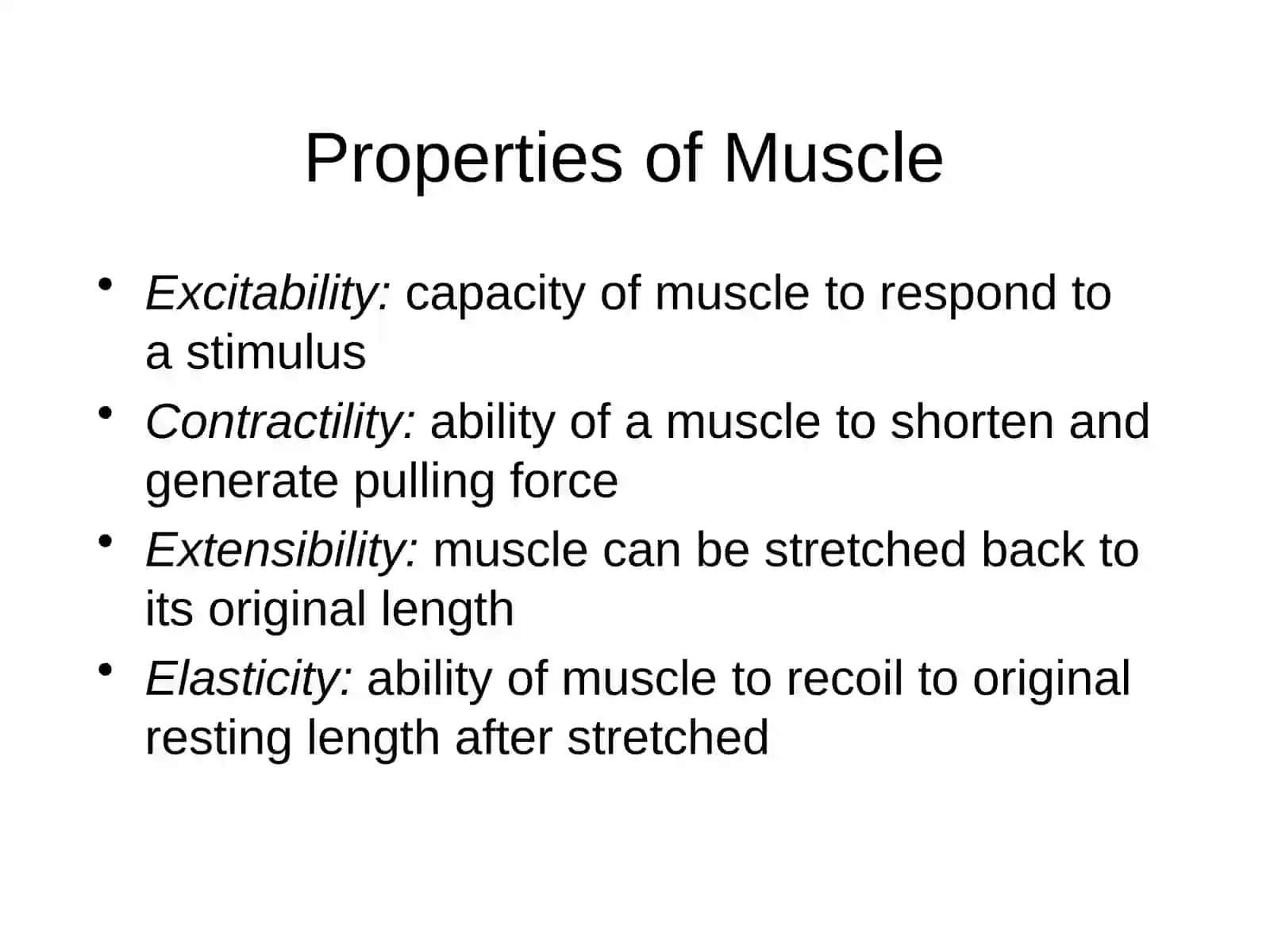 Properties of Muscle

• Excitability: capacity of muscle to respond to a stimulus
• Contractility: ability of a muscle to shorten and generate pulling force
• Extensibility: muscle can be stretched back to its original length
• Elasticity: ability of muscle to recoil to original resting length after stretched